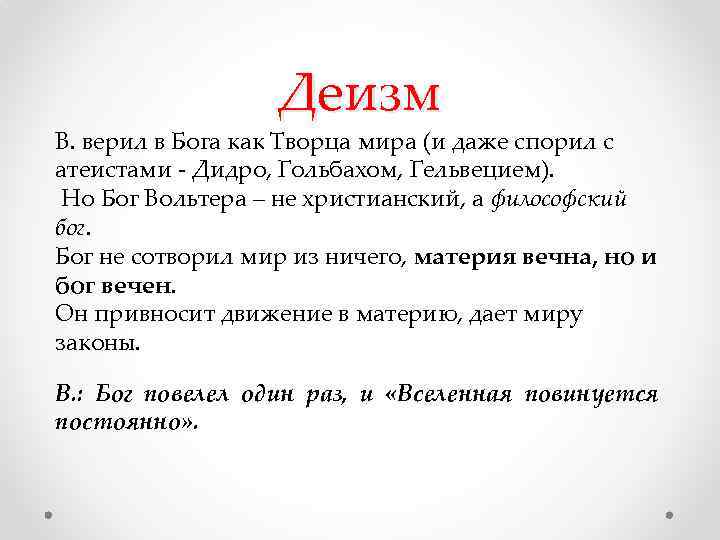 Деизм

В. верил в Бога как Творца мира (и даже спорил с атеистами - Дидро, Гольбахом, Гельвецием).
Но Бог Вольтера – не христианский, а философский бог.
Бог не сотворил мир из ничего, материя вечна, но и бог вечен.
Он привносит движение в материю, дает миру законы.

В.: Бог повелел один раз, и «Вселенная повинуется постоянно».